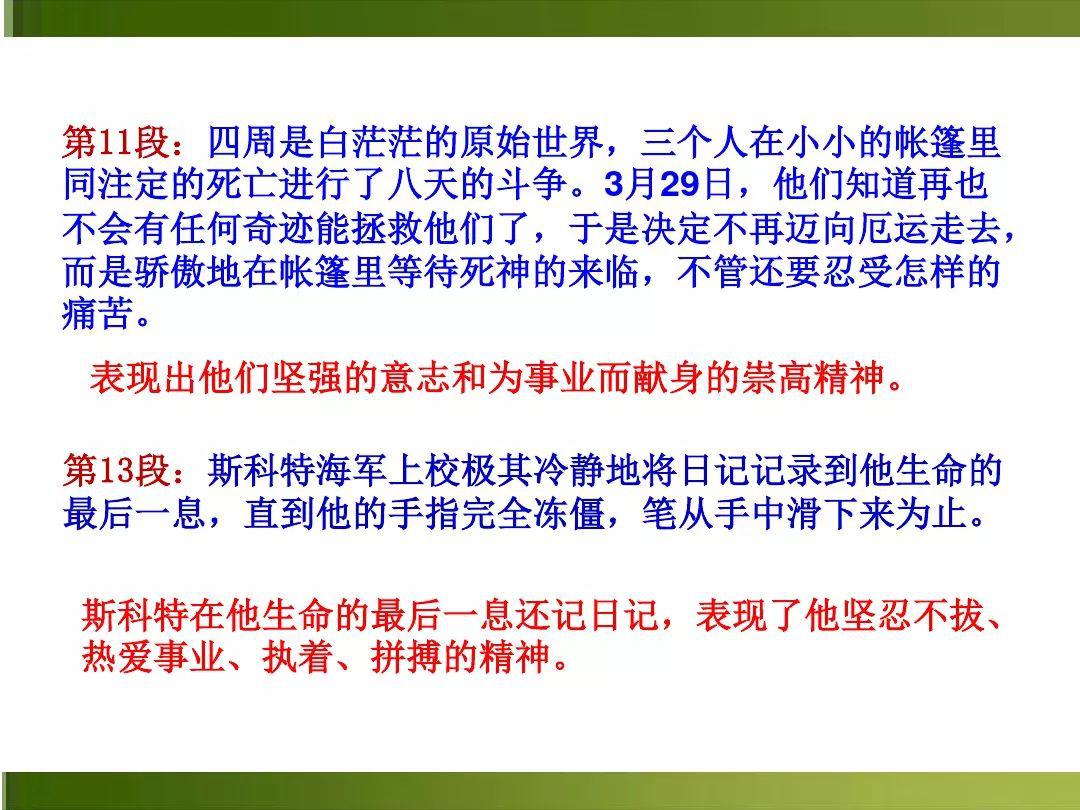 第11段：四周是白茫茫的原始世界，三个人在小小的帐篷里同注定的死亡进行了八天的斗争。3月29日，他们知道再也不会有任何奇迹能拯救他们了，于是决定不再迈向厄运走去，而是骄傲地在帐篷里等待死神的来临，不管还要忍受怎样的痛苦。

表现出他们坚强的意志和为事业而献身的崇高精神。

第13段：斯科特海军上校极其冷静地将日记记录到他生命的最后一息，直到他的手指完全冻僵，笔从手中滑下来为止。

斯科特在他生命的最后一息还记日记，表现了他坚忍不拔、热爱事业、执着、拼搏的精神。